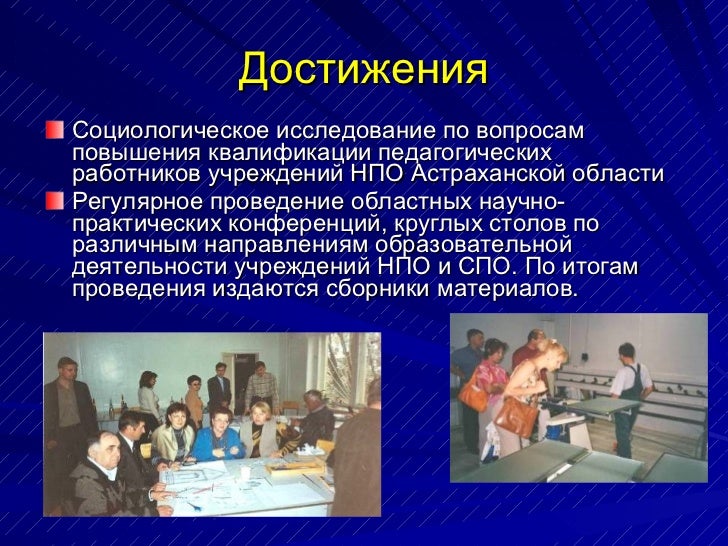 Достижения

Социологическое исследование по вопросам повышения квалификации педагогических работников учреждений НПО Астраханской области

Регулярное проведение областных научно-практических конференций, круглых столов по различным направлениям образовательной деятельности учреждений НПО и СПО. По итогам проведения издаются сборники материалов.